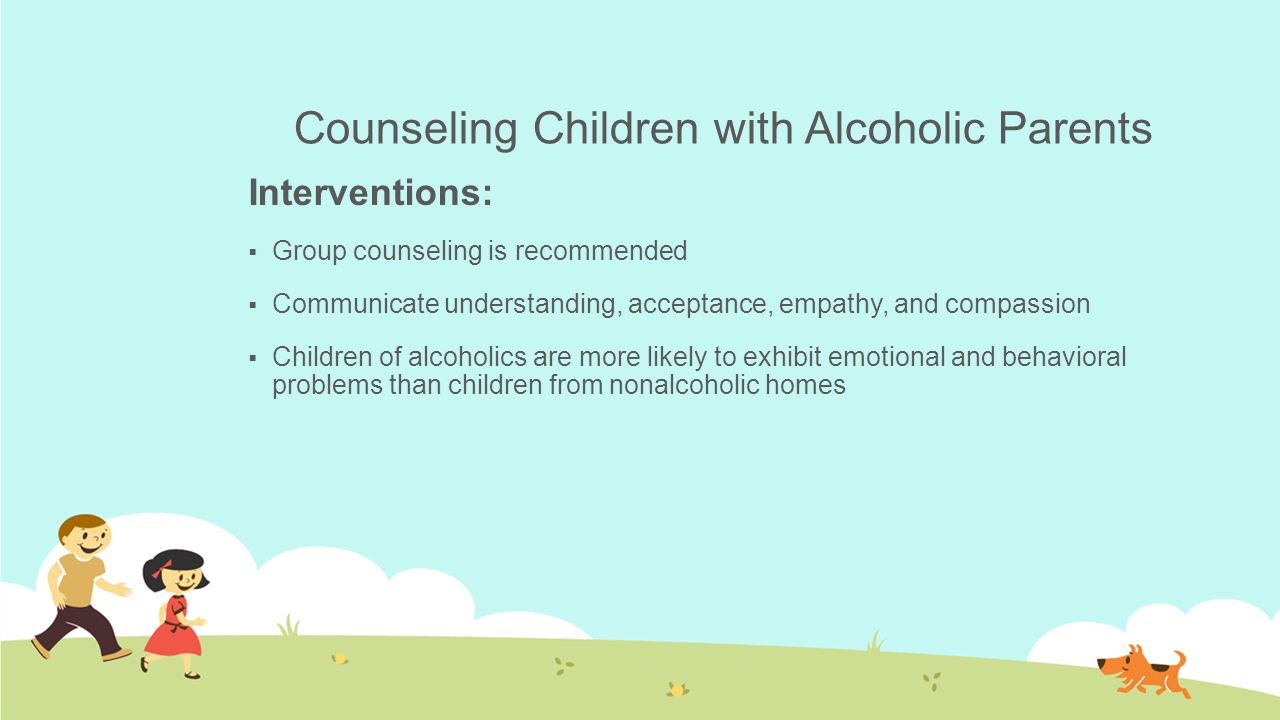 Counseling Children with Alcoholic Parents

Interventions:

▪ Group counseling is recommended

▪ Communicate understanding, acceptance, empathy, and compassion

▪ Children of alcoholics are more likely to exhibit emotional and behavioral problems than children from nonalcoholic homes